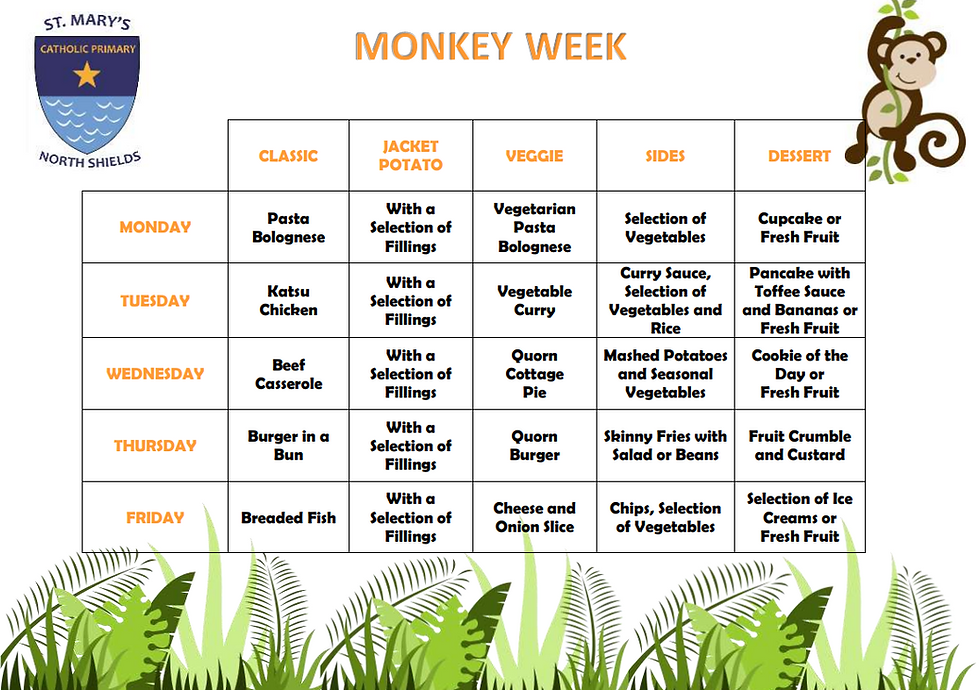 ST. MARY'S
CATHOLIC PRIMARY
NORTH SHIELDS

MONKEY WEEK

| | CLASSIC | JACKET POTATO | VEGGIE | SIDES | DESSERT |
|---|---|---|---|---|---|
| MONDAY | Pasta Bolognese | With a Selection of Fillings | Vegetarian Pasta Bolognese | Selection of Vegetables | Cupcake or Fresh Fruit |
| TUESDAY | Katsu Chicken | With a Selection of Fillings | Vegetable Curry | Curry Sauce, Selection of Vegetables and Rice | Pancake with Toffee Sauce and Bananas or Fresh Fruit |
| WEDNESDAY | Beef Casserole | With a Selection of Fillings | Quorn Cottage Pie | Mashed Potatoes and Seasonal Vegetables | Cookie of the Day or Fresh Fruit |
| THURSDAY | Burger in a Bun | With a Selection of Fillings | Quorn Burger | Skinny Fries with Salad or Beans | Fruit Crumble and Custard |
| FRIDAY | Breaded Fish | With a Selection of Fillings | Cheese and Onion Slice | Chips, Selection of Vegetables | Selection of Ice Creams or Fresh Fruit |